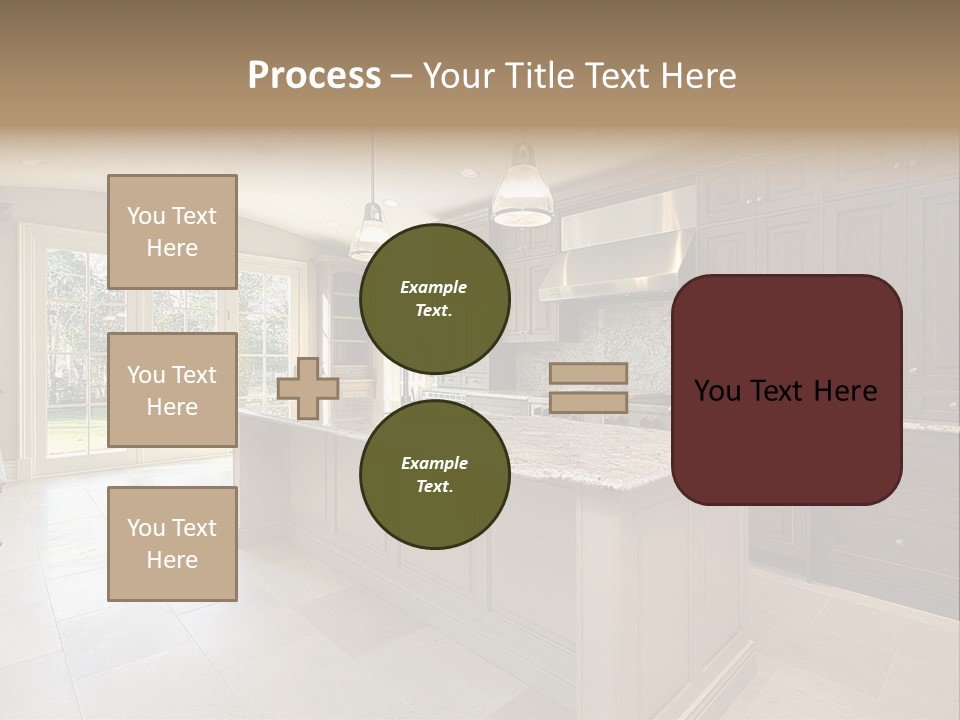 Process – Your Title Text Here

You Text Here

You Text Here

You Text Here

Example Text.

Example Text.

You Text Here